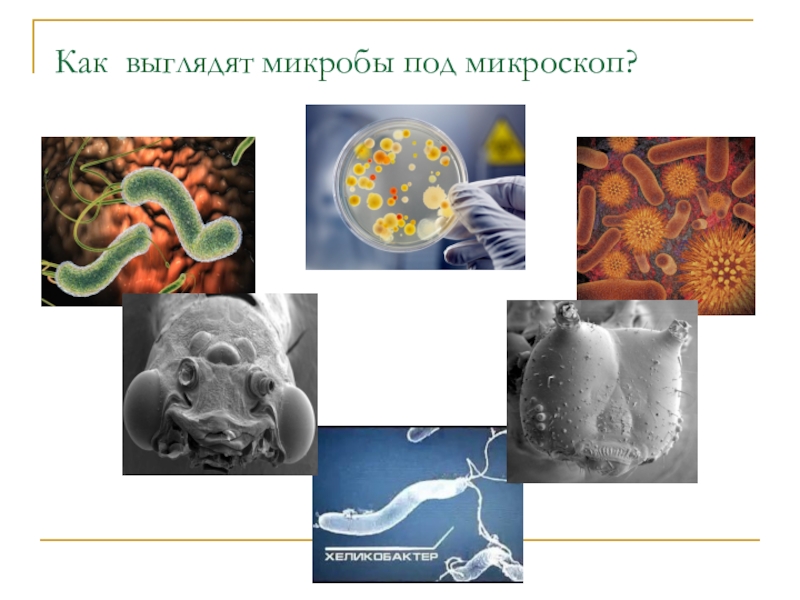 Как выглядят микробы под микроскоп?

ХЕЛИКОБАКТЕР